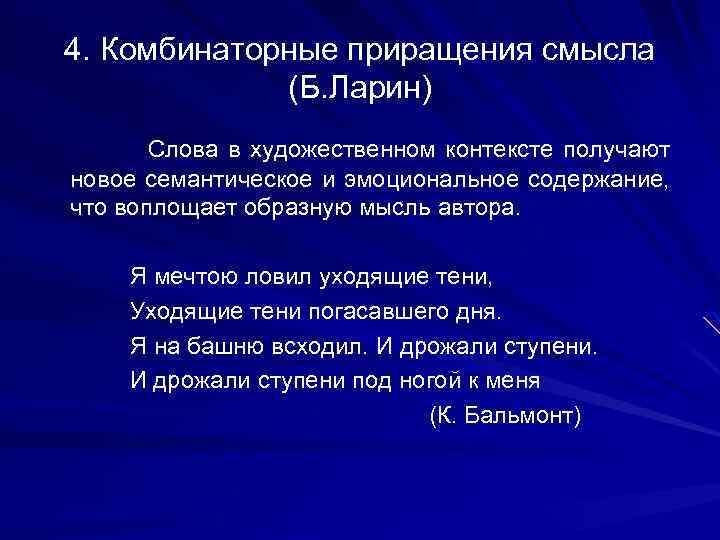 4. Комбинаторные приращения смысла (Б.Ларин)

Слова в художественном контексте получают новое семантическое и эмоциональное содержание, что воплощает образную мысль автора.

Я мечтою ловил уходящие тени,
Уходящие тени погасавшего дня.
Я на башню всходил. И дрожали ступени.
И дрожали ступени под ногой к меня
(К. Бальмонт)